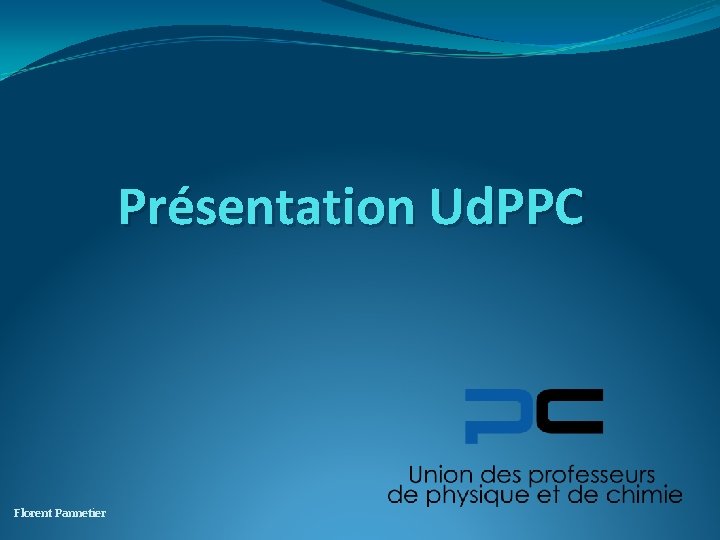 Présentation UdPPC

PC

Union des professeurs de physique et de chimie

Florent Pannetier